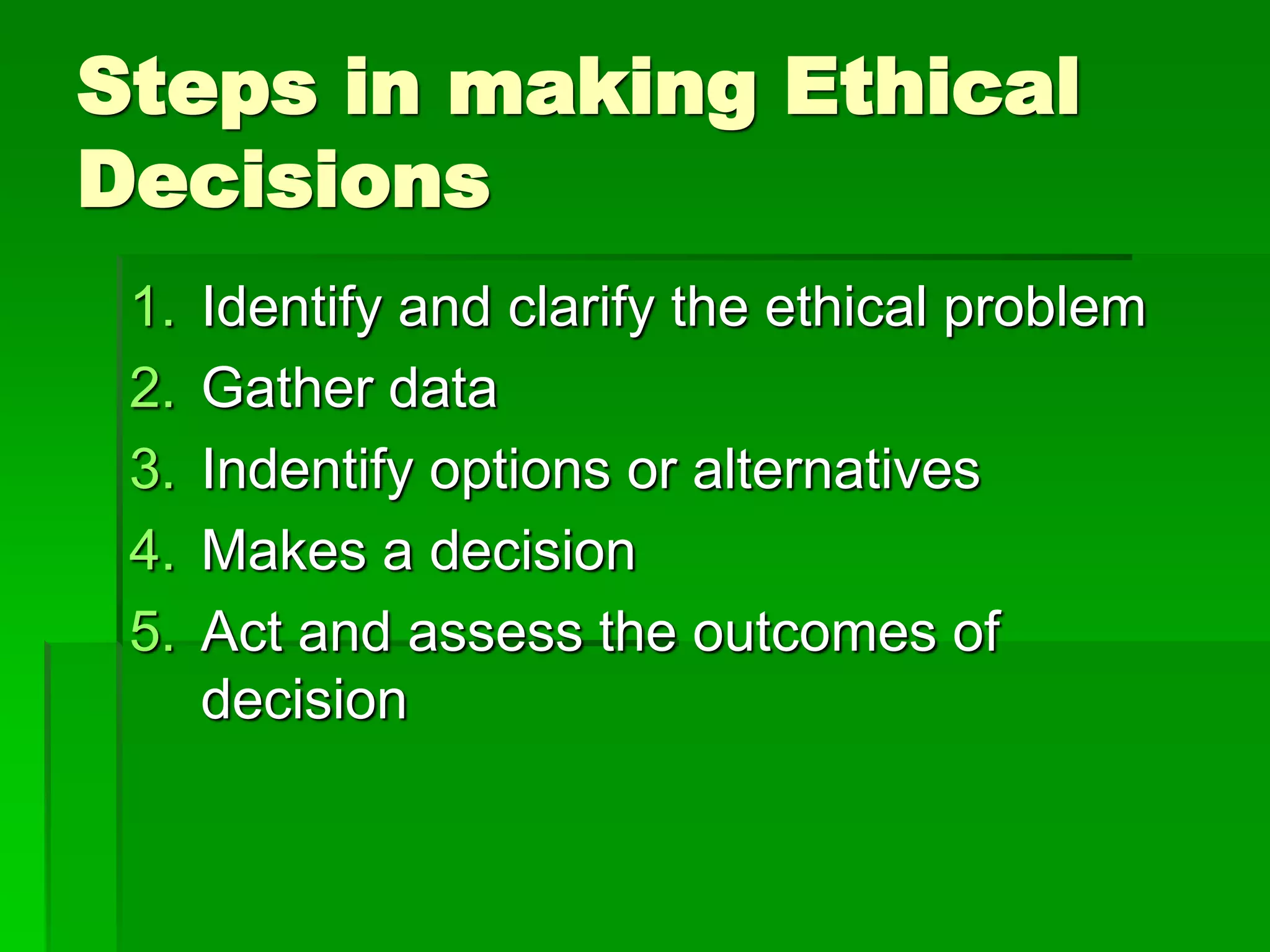 Steps in making Ethical Decisions

1. Identify and clarify the ethical problem
2. Gather data
3. Indentify options or alternatives
4. Makes a decision
5. Act and assess the outcomes of decision